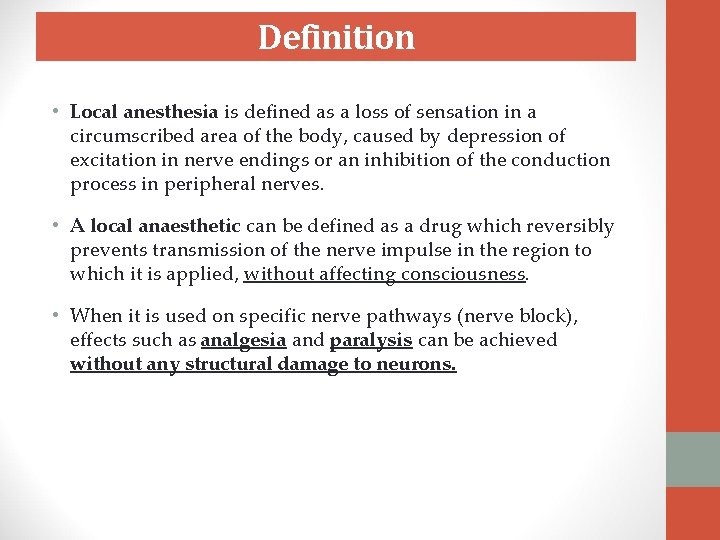 Definition

• Local anesthesia is defined as a loss of sensation in a circumscribed area of the body, caused by depression of excitation in nerve endings or an inhibition of the conduction process in peripheral nerves.

• A local anaesthetic can be defined as a drug which reversibly prevents transmission of the nerve impulse in the region to which it is applied, without affecting consciousness.

• When it is used on specific nerve pathways (nerve block), effects such as analgesia and paralysis can be achieved without any structural damage to neurons.